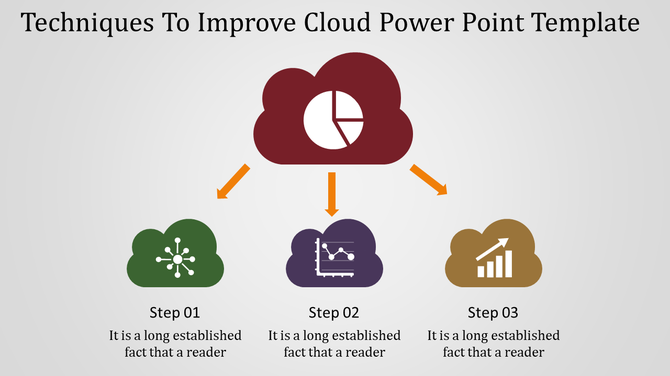 Techniques To Improve Cloud Power Point Template

Step 01
It is a long established fact that a reader

Step 02
It is a long established fact that a reader

Step 03
It is a long established fact that a reader